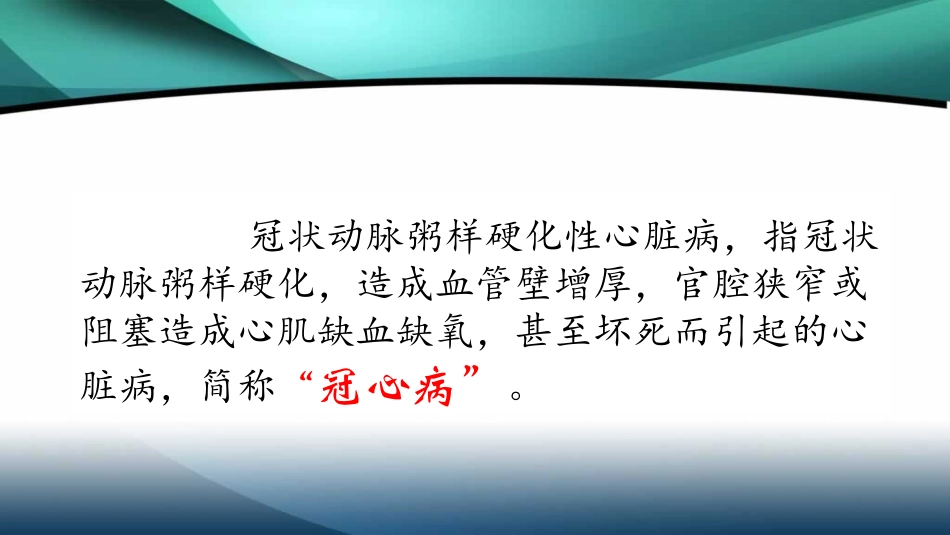 冠状动脉粥样硬化性心脏病，指冠状动脉粥样硬化，造成血管壁增厚，官腔狭窄或阻塞造成心肌缺血缺氧，甚至坏死而引起的心脏病，简称“冠心病”。